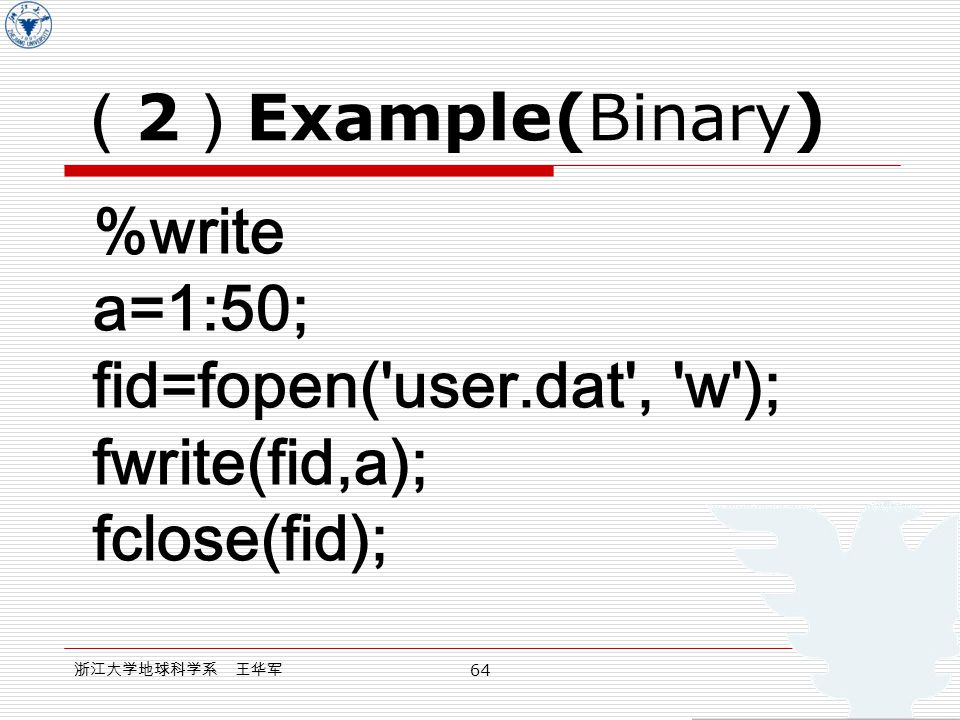 （2）Example(Binary)

%write
a=1:50;
fid=fopen('user.dat', 'w');
fwrite(fid,a);
fclose(fid);

浙江大学地球科学系 王华军

64